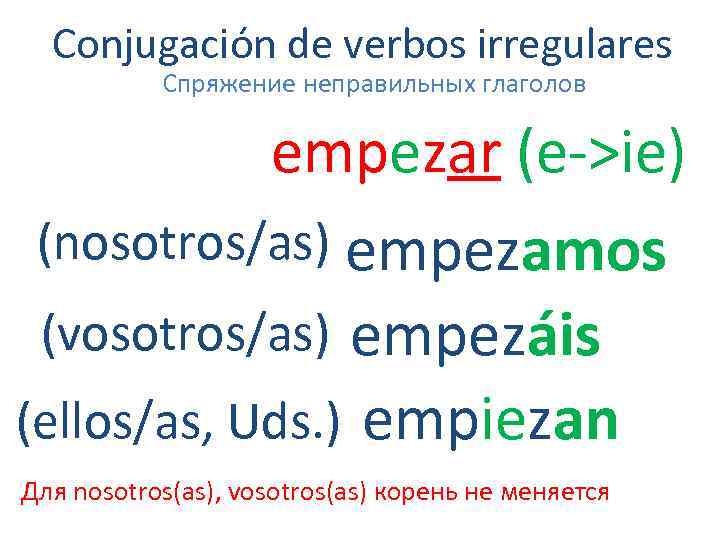 Conjugación de verbos irregulares
Спряжение неправильных глаголов

empezar (e->ie)

(nosotros/as) empezamos

(vosotros/as) empezáis

(ellos/as, Uds.) empiezan

Для nosotros(as), vosotros(as) корень не меняется